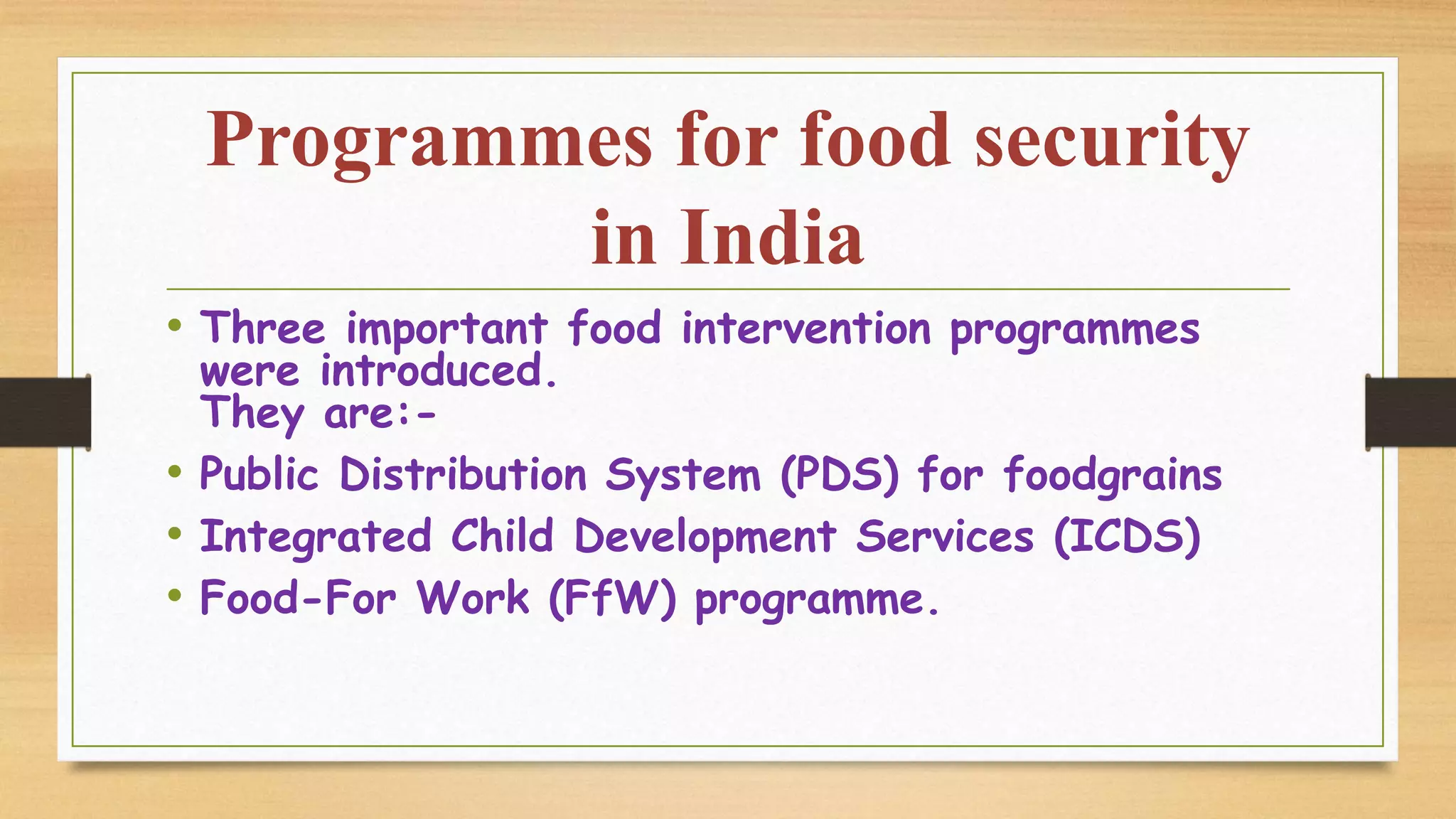 Programmes for food security in India

• Three important food intervention programmes were introduced.
They are:-
• Public Distribution System (PDS) for foodgrains
• Integrated Child Development Services (ICDS)
• Food-For Work (FfW) programme.